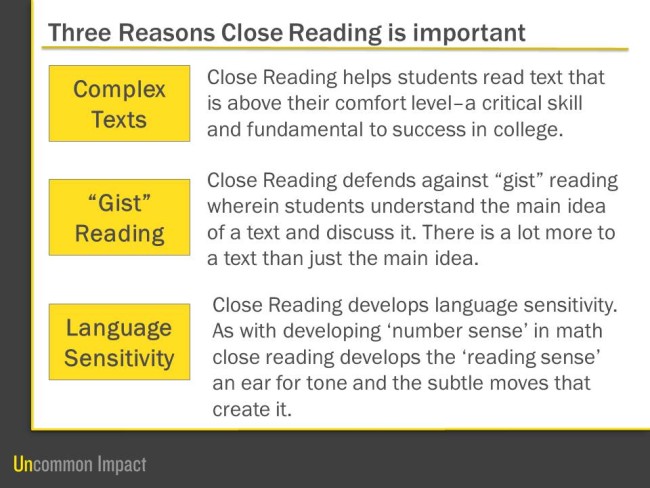 Three Reasons Close Reading is important

Complex Texts

Close Reading helps students read text that is above their comfort level–a critical skill and fundamental to success in college.

"Gist" Reading

Close Reading defends against "gist" reading wherein students understand the main idea of a text and discuss it. There is a lot more to a text than just the main idea.

Language Sensitivity

Close Reading develops language sensitivity. As with developing 'number sense' in math close reading develops the 'reading sense' an ear for tone and the subtle moves that create it.

Uncommon Impact